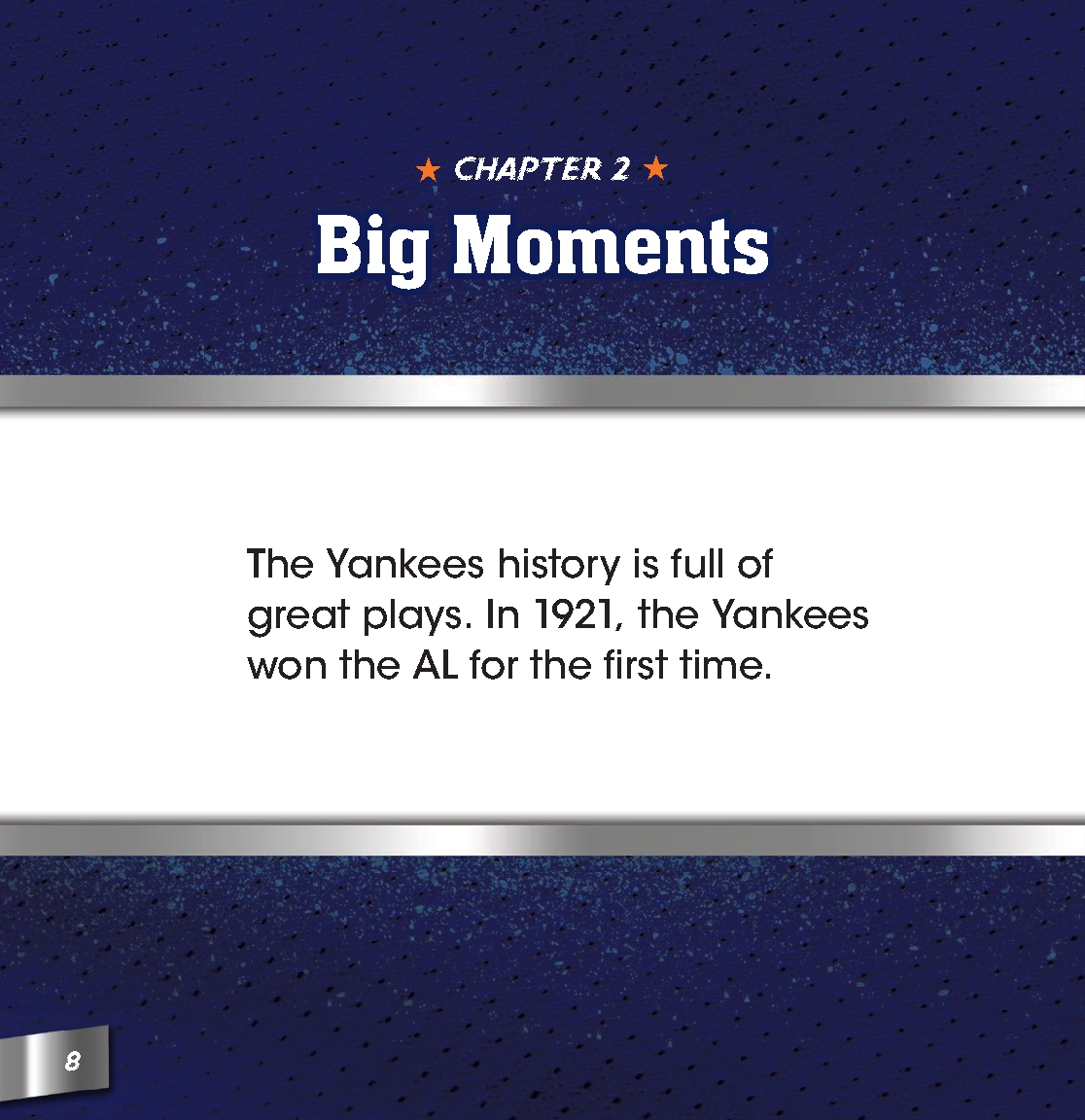 ★ CHAPTER 2 ★

Big Moments

The Yankees history is full of great plays. In 1921, the Yankees won the AL for the first time.

8